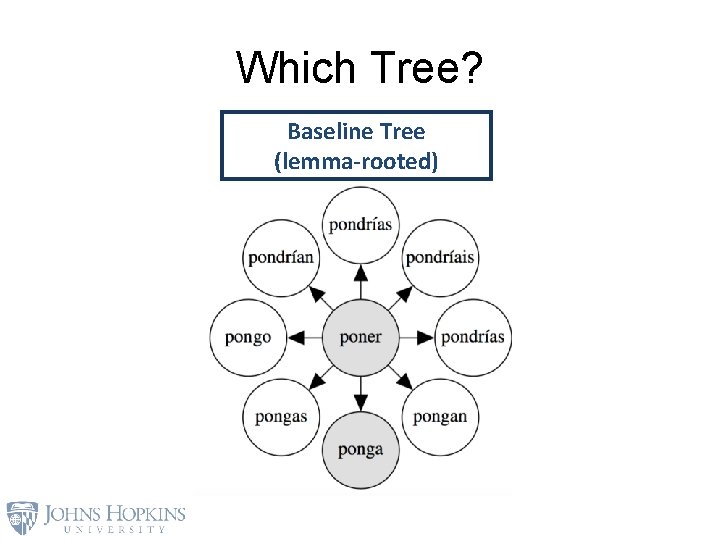 Which Tree?

Baseline Tree
(lemma-rooted)

pondrías

pondrían

pondríais

pongo

poner

pondrías

pongas

pongan

ponga

JOHNS HOPKINS
UNIVERSITY